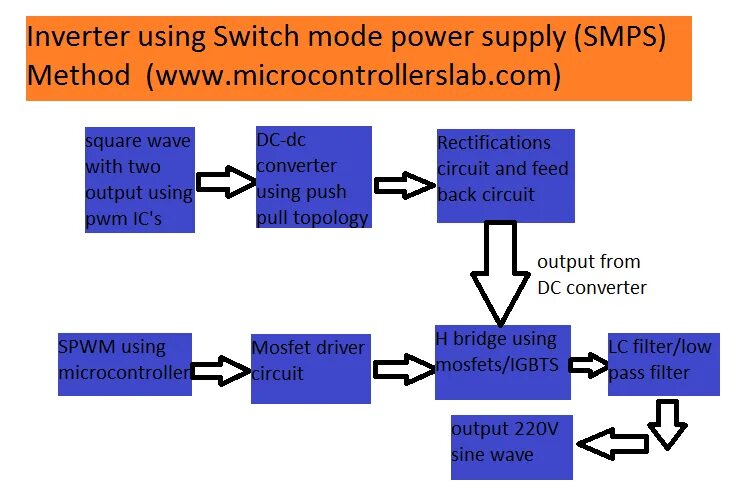 Inverter using Switch mode power supply (SMPS) Method (www.microcontrollerslab.com)

square wave with two output using pwm IC's

DC-dc converter using push pull topology

Rectifications circuit and feed back circuit

output from DC converter

SPWM using microcontroller

Mosfet driver circuit

H bridge using mosfets/IGBTS

LC filter/low pass filter

output 220V sine wave